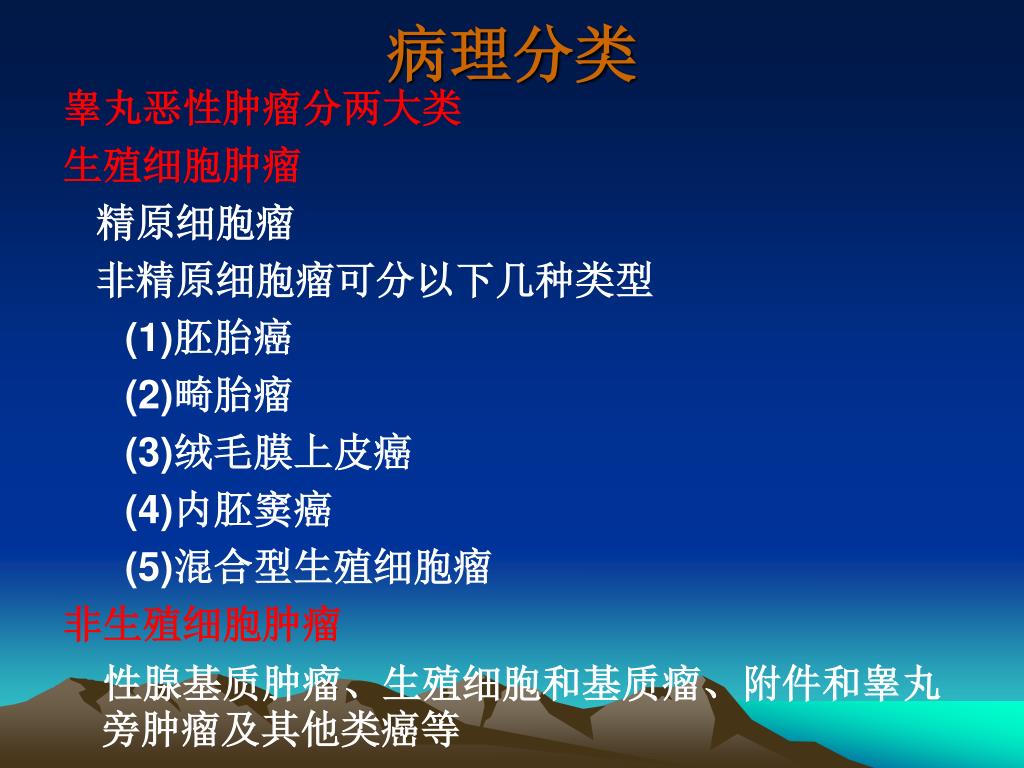 病理分类

睾丸恶性肿瘤分两大类

生殖细胞肿瘤

精原细胞瘤

非精原细胞瘤可分以下几种类型

(1)胚胎癌

(2)畸胎瘤

(3)绒毛膜上皮癌

(4)内胚窦癌

(5)混合型生殖细胞瘤

非生殖细胞肿瘤

性腺基质肿瘤、生殖细胞和基质瘤、附件和睾丸旁肿瘤及其他类癌等